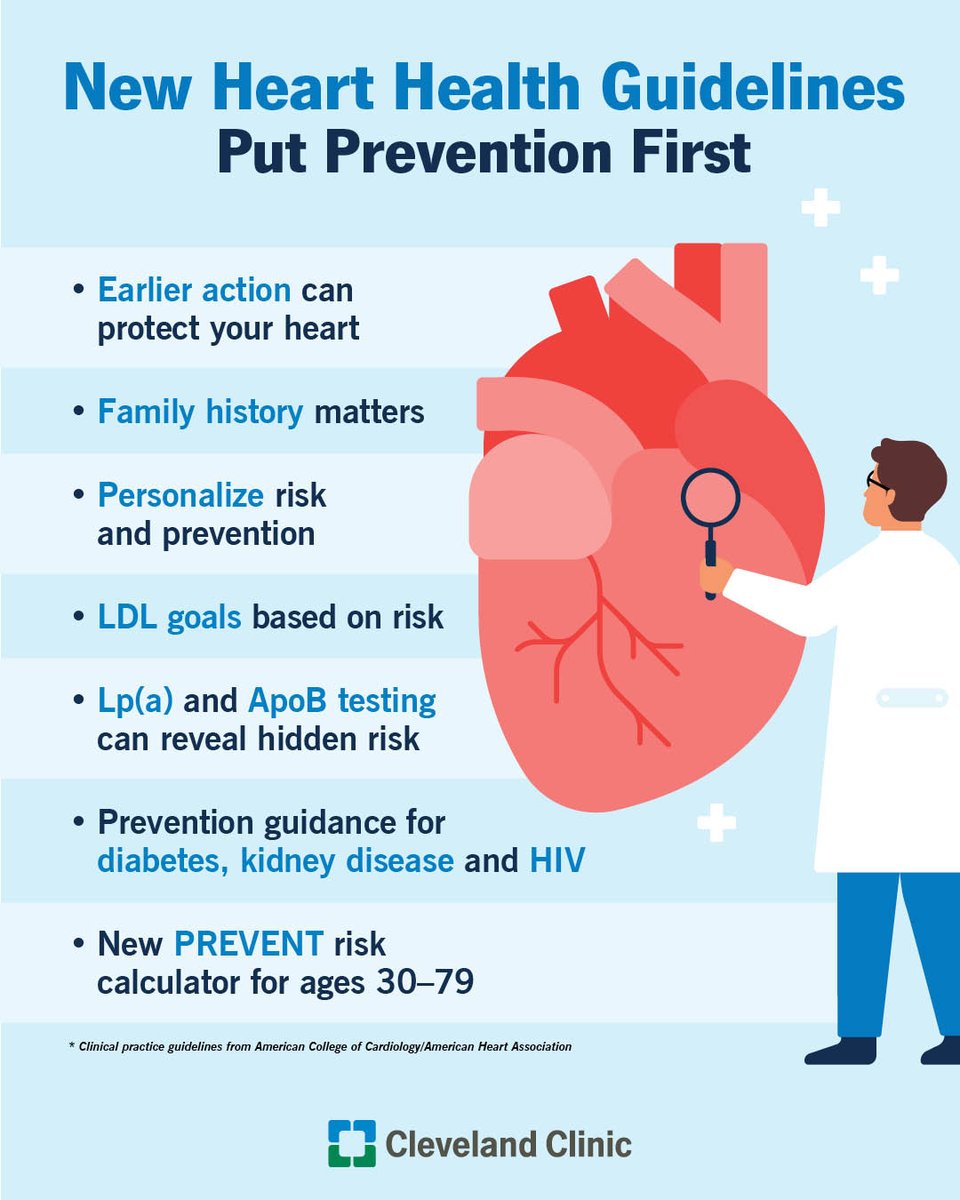 New Heart Health Guidelines
Put Prevention First

• Earlier action can protect your heart

• Family history matters

• Personalize risk and prevention

• LDL goals based on risk

• Lp(a) and ApoB testing can reveal hidden risk

• Prevention guidance for diabetes, kidney disease and HIV

• New PREVENT risk calculator for ages 30–79

* Clinical practice guidelines from American College of Cardiology/American Heart Association

Cleveland Clinic